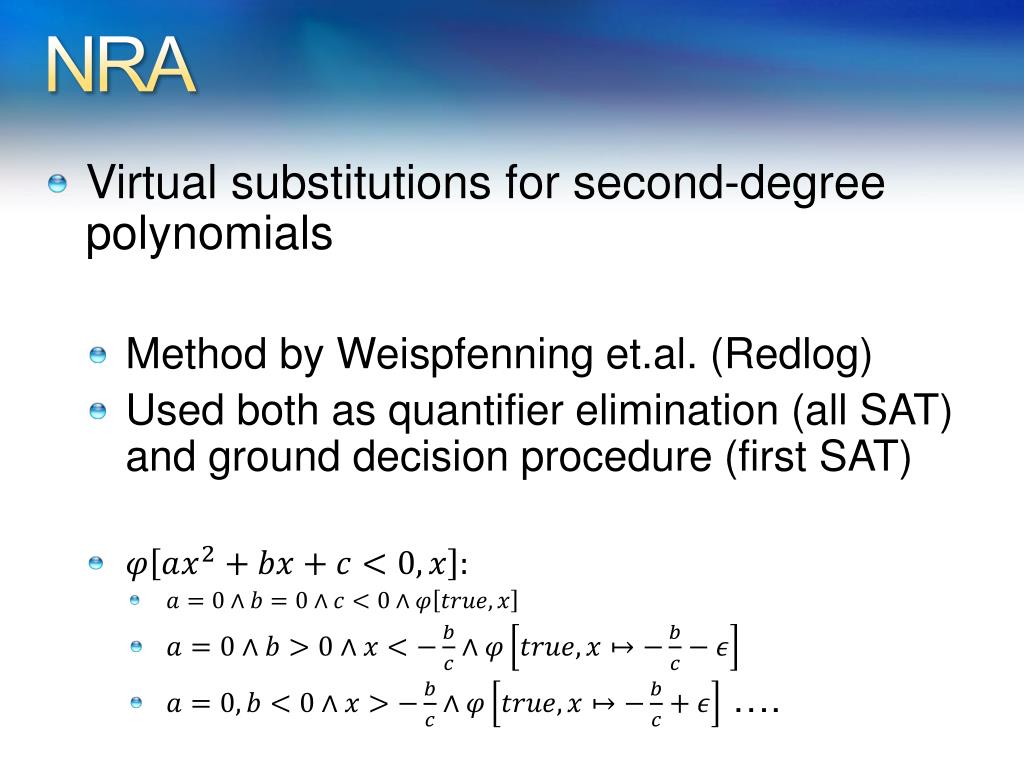 NRA

Virtual substitutions for second-degree polynomials

Method by Weispfenning et.al. (Redlog)

Used both as quantifier elimination (all SAT) and ground decision procedure (first SAT)

$\varphi[ax^2 + bx + c < 0, x]$:

$a = 0 \wedge b = 0 \wedge c < 0 \wedge \varphi[true, x]$

$a = 0 \wedge b > 0 \wedge x < -\frac{b}{c} \wedge \varphi\left[true, x \mapsto -\frac{b}{c} - \epsilon\right]$

$a = 0, b < 0 \wedge x > -\frac{b}{c} \wedge \varphi\left[true, x \mapsto -\frac{b}{c} + \epsilon\right]$ ….